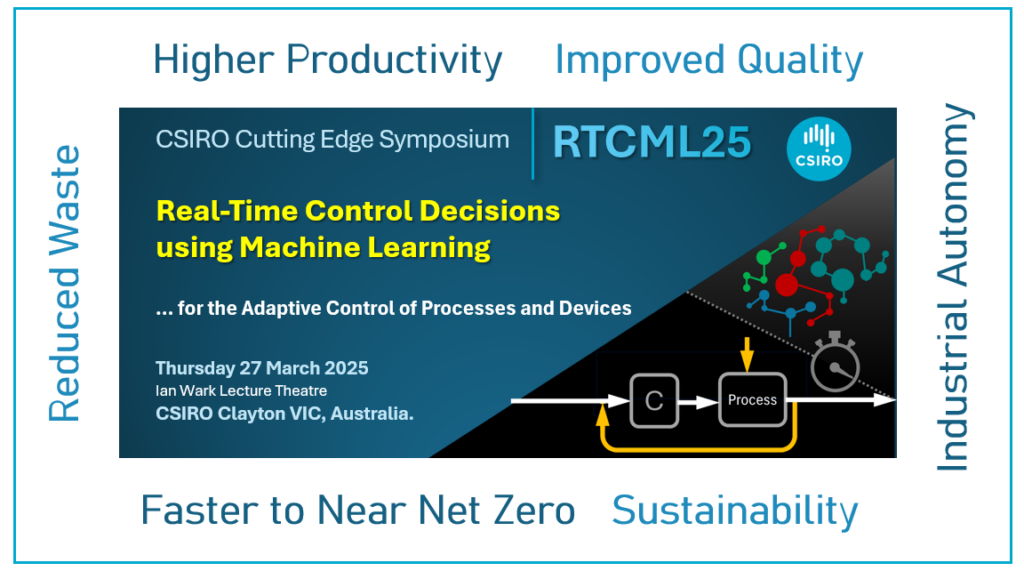 Higher Productivity Improved Quality

Reduced Waste

CSIRO Cutting Edge Symposium

RTCML25

CSIRO

Real-Time Control Decisions using Machine Learning

... for the Adaptive Control of Processes and Devices

Thursday 27 March 2025
Ian Wark Lecture Theatre
CSIRO Clayton VIC, Australia.

C

Process

Industrial Autonomy

Faster to Near Net Zero Sustainability